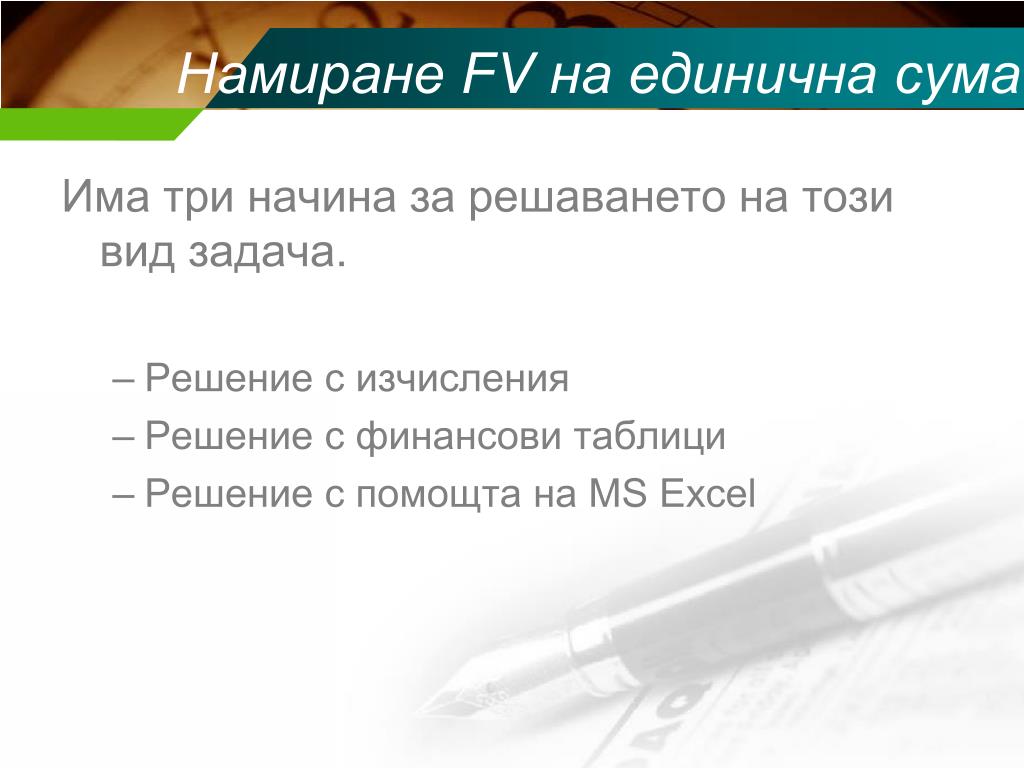 Намиране FV на единична сума

Има три начина за решаването на този вид задача.

– Решение с изчисления
– Решение с финансови таблици
– Решение с помощта на MS Excel